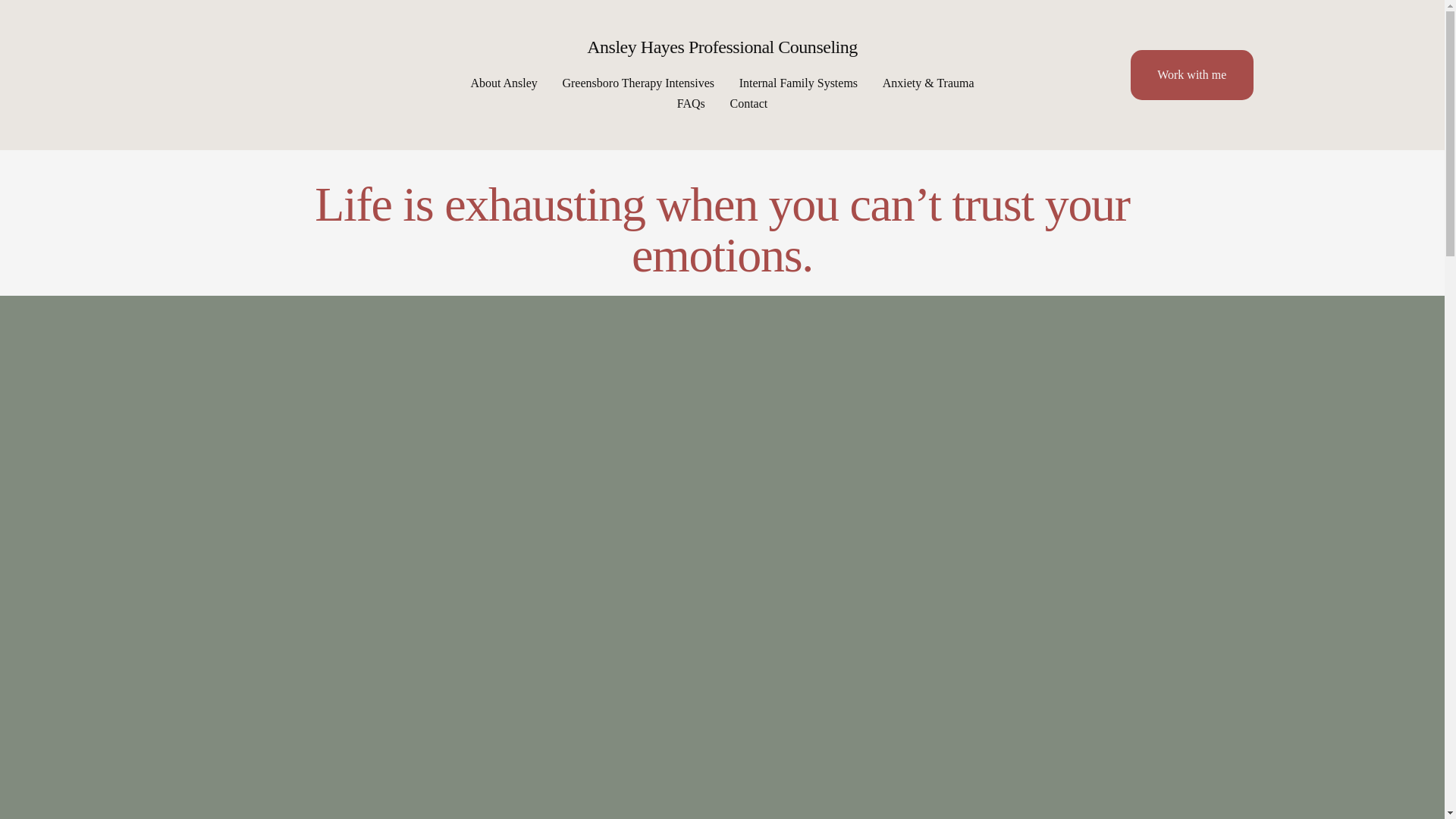 Ansley Hayes Professional Counseling

About Ansley Greensboro Therapy Intensives Internal Family Systems Anxiety & Trauma FAQs Contact

Work with me

Life is exhausting when you can’t trust your emotions.